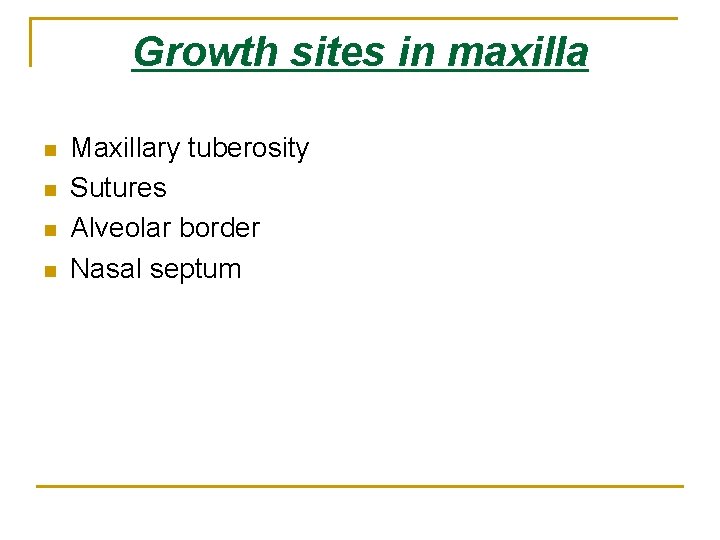 Growth sites in maxilla

- Maxillary tuberosity
- Sutures
- Alveolar border
- Nasal septum